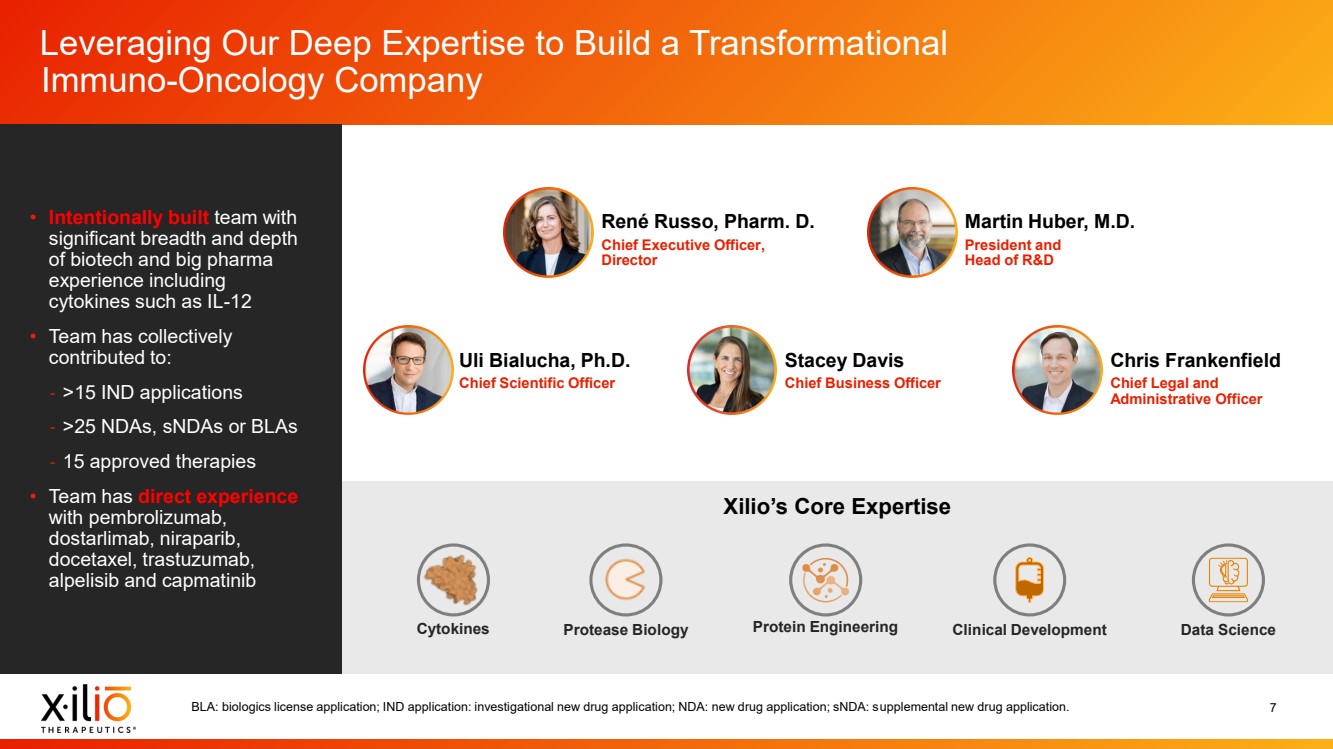 Leveraging Our Deep Expertise to Build a Transformational Immuno-Oncology Company

• Intentionally built team with significant breadth and depth of biotech and big pharma experience including cytokines such as IL-12

• Team has collectively contributed to:

- >15 IND applications

- >25 NDAs, sNDAs or BLAs

- 15 approved therapies

• Team has direct experience with pembrolizumab, dostarlimab, niraparib, docetaxel, trastuzumab, alpelisib and capmatinib

René Russo, Pharm. D.
Chief Executive Officer, Director

Martin Huber, M.D.
President and Head of R&D

Uli Bialucha, Ph.D.
Chief Scientific Officer

Stacey Davis
Chief Business Officer

Chris Frankenfield
Chief Legal and Administrative Officer

Xilio's Core Expertise

Cytokines

Protease Biology

Protein Engineering

Clinical Development

Data Science

xilio THERAPEUTICS®

BLA: biologics license application; IND application: investigational new drug application; NDA: new drug application; sNDA: supplemental new drug application.

7